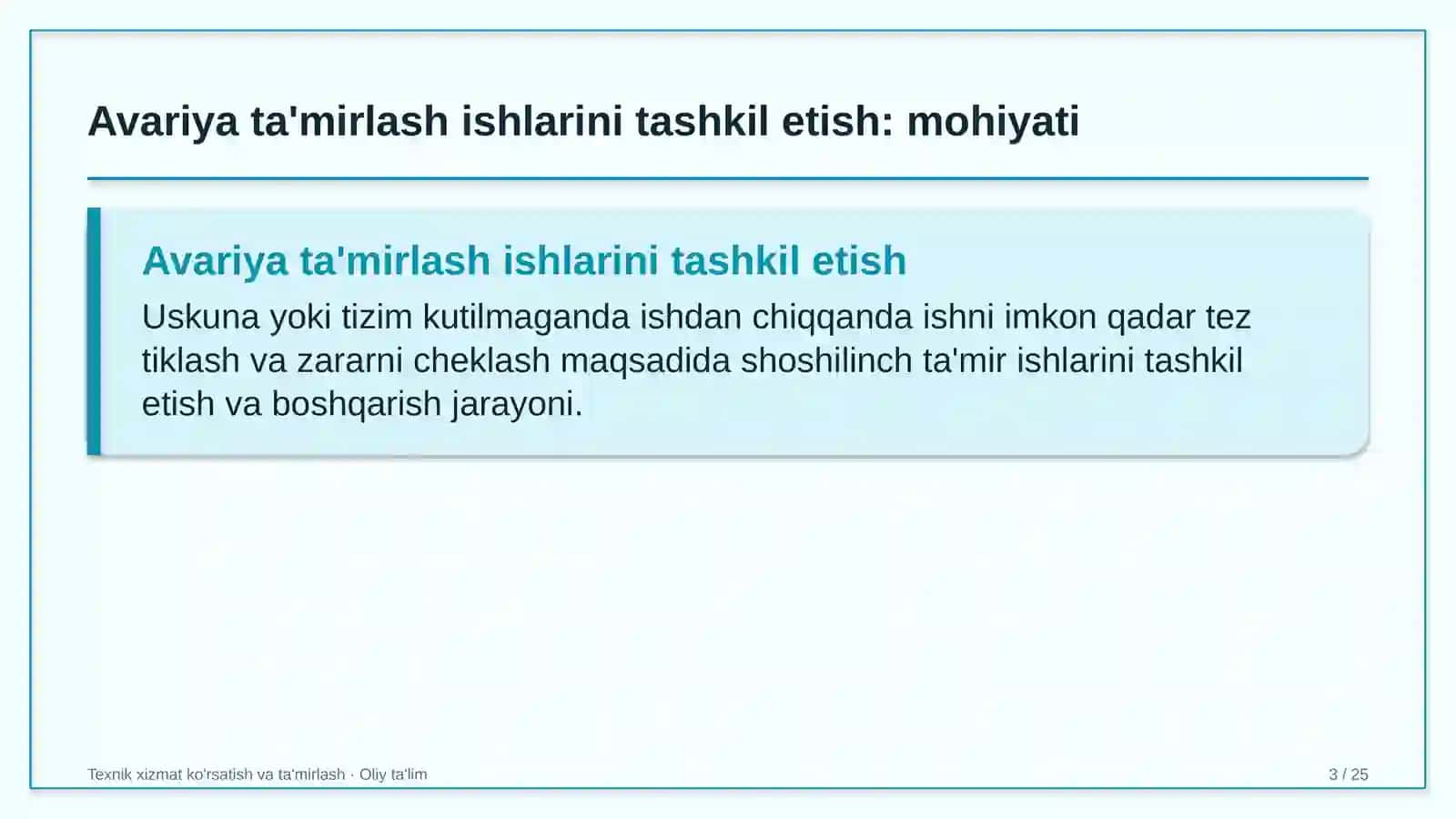 Avariya ta'mirlash ishlarini tashkil etish: mohiyati

Avariya ta'mirlash ishlarini tashkil etish

Uskuna yoki tizim kutilmaganda ishdan chiqqanda ishni imkon qadar tez tiklash va zararni cheklash maqsadida shoshilinch ta'mir ishlarini tashkil etish va boshqarish jarayoni.

Texnik xizmat ko'rsatish va ta'mirlash · Oliy ta'lim

3 / 25